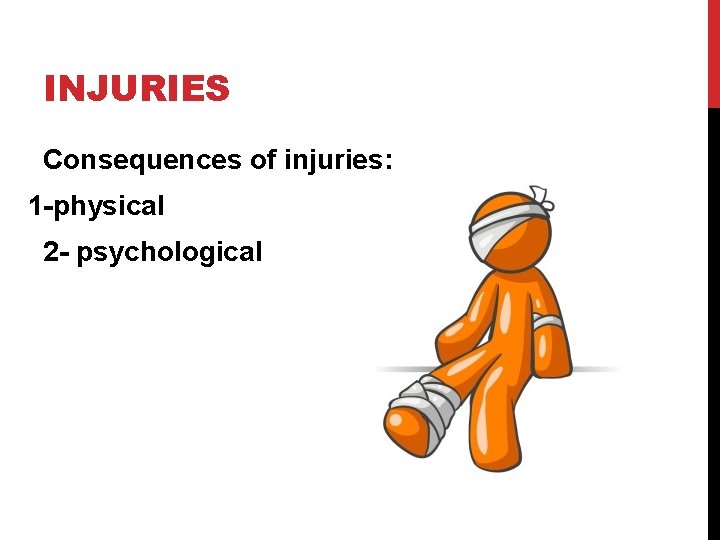 INJURIES

Consequences of injuries:

1-physical

2- psychological